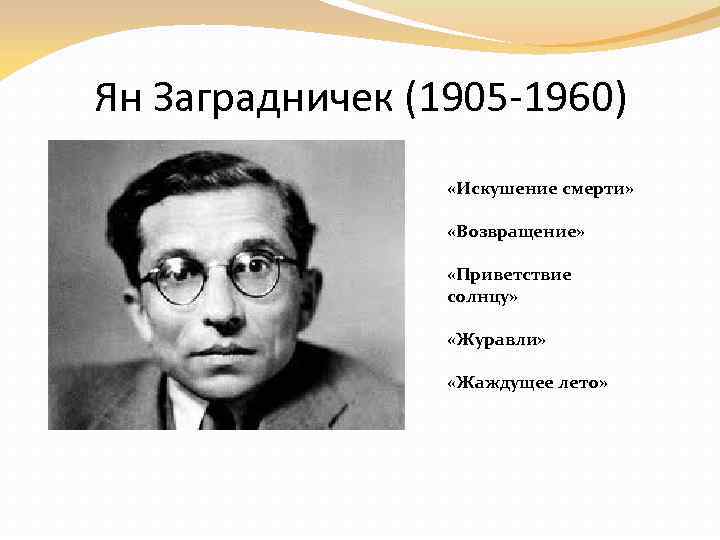 Ян Заградничек (1905-1960)

«Искушение смерти»

«Возвращение»

«Приветствие солнцу»

«Журавли»

«Жаждущее лето»